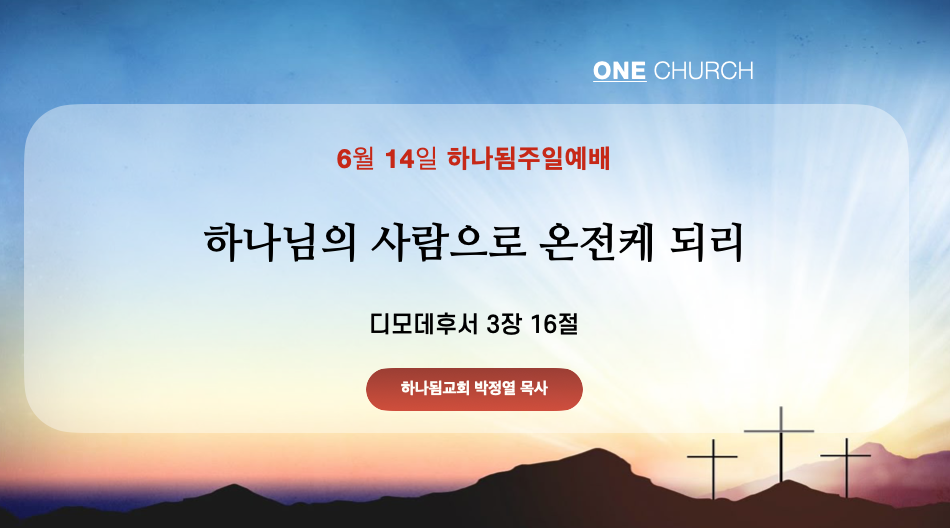 ONE CHURCH

6월 14일 하나됨주일예배

하나님의 사람으로 온전케 되리

디모데후서 3장 16절

하나됨교회 박정열 목사